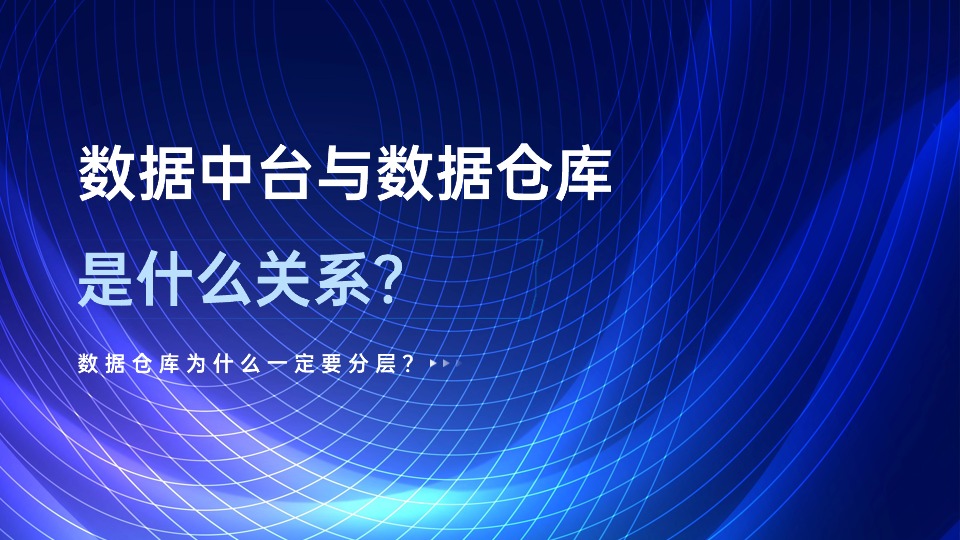 数据中台与数据仓库

是什么关系?

数据仓库为什么一定要分层?